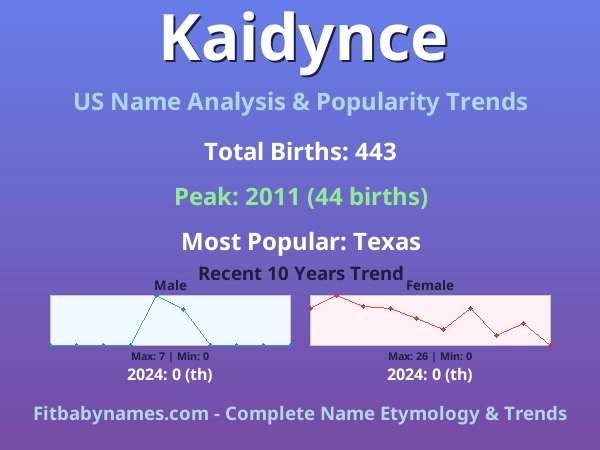 Kaidynce

US Name Analysis & Popularity Trends

Total Births: 443

Peak: 2011 (44 births)

Most Popular: Texas

Recent 10 Years Trend

Male

Max: 7 | Min: 0

2024: 0 (th)

Female

Max: 26 | Min: 0

2024: 0 (th)

Fitbabynames.com - Complete Name Etymology & Trends